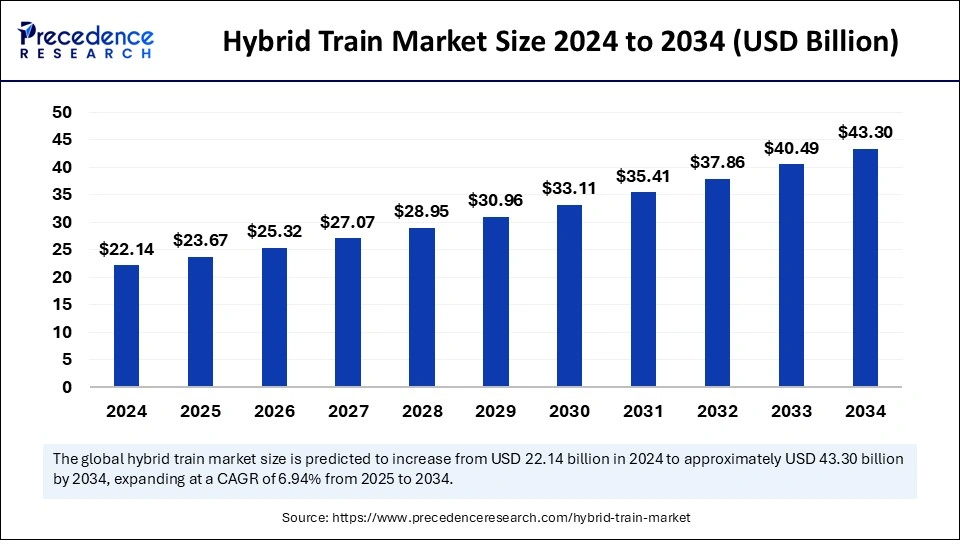 Precedence RESEARCH

Hybrid Train Market Size 2024 to 2034 (USD Billion)

50
45
40
35
30
25
20
15
10
5
0

$22.14
$23.67
$25.32
$27.07
$28.95
$30.96
$33.11
$35.41
$37.86
$40.49
$43.30

2024
2025
2026
2027
2028
2029
2030
2031
2032
2033
2034

The global hybrid train market size is predicted to increase from USD 22.14 billion in 2024 to approximately USD 43.30 billion by 2034, expanding at a CAGR of 6.94% from 2025 to 2034.

Source: https://www.precedenceresearch.com/hybrid-train-market